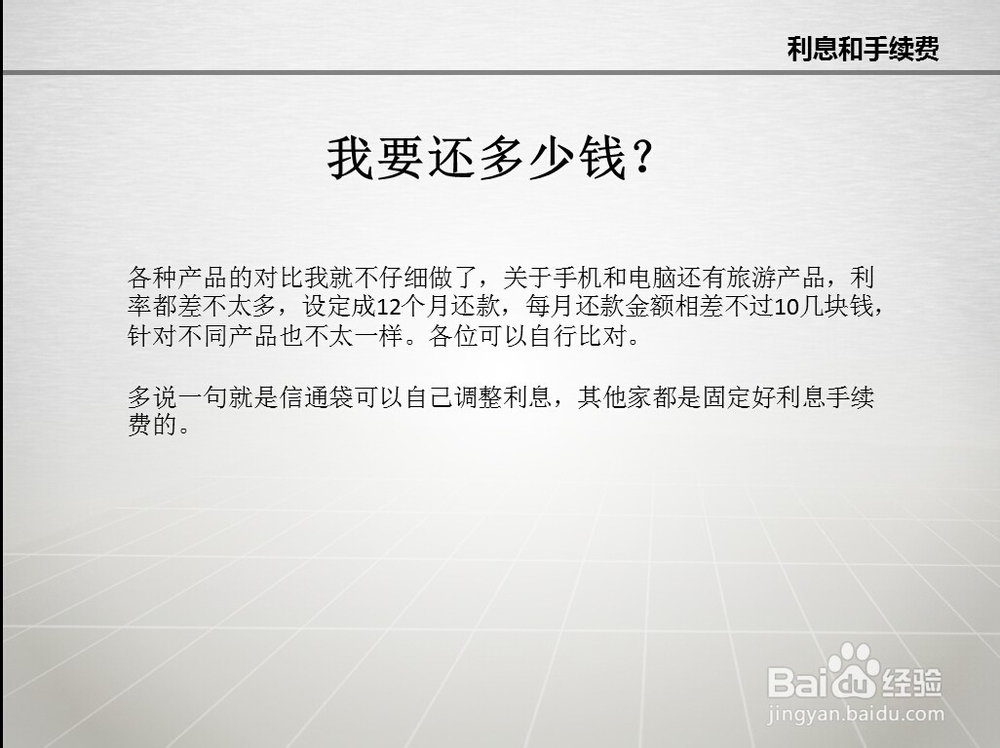 利息和手续费

我要还多少钱?

各种产品的对比我就不仔细做了,关于手机和电脑还有旅游产品,利率都差不太多,设定成12个月还款,每月还款金额相差不过10几块钱,针对不同产品也不太一样。各位可以自行比对。

多说一句就是信通袋可以自己调整利息,其他家都是固定好利息手续费的。

Baidu经验
jingyan.baidu.com